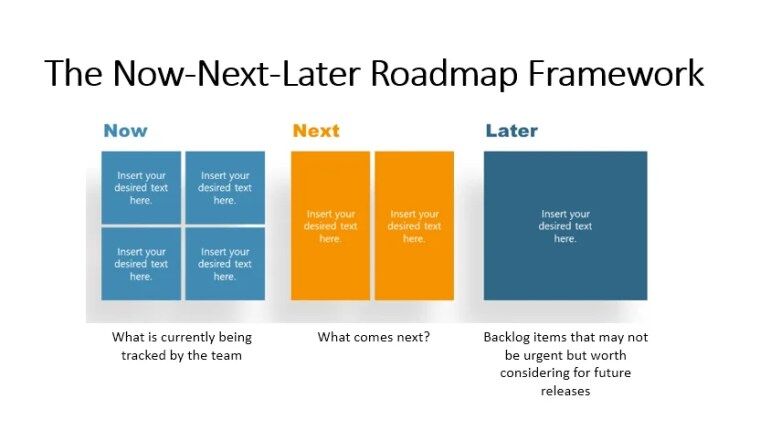 The Now-Next-Later Roadmap Framework

Now

Insert your desired text here.

Insert your desired text here.

Insert your desired text here.

Insert your desired text here.

What is currently being tracked by the team

Next

Insert your desired text here.

Insert your desired text here.

What comes next?

Later

Insert your desired text here.

Backlog items that may not be urgent but worth considering for future releases